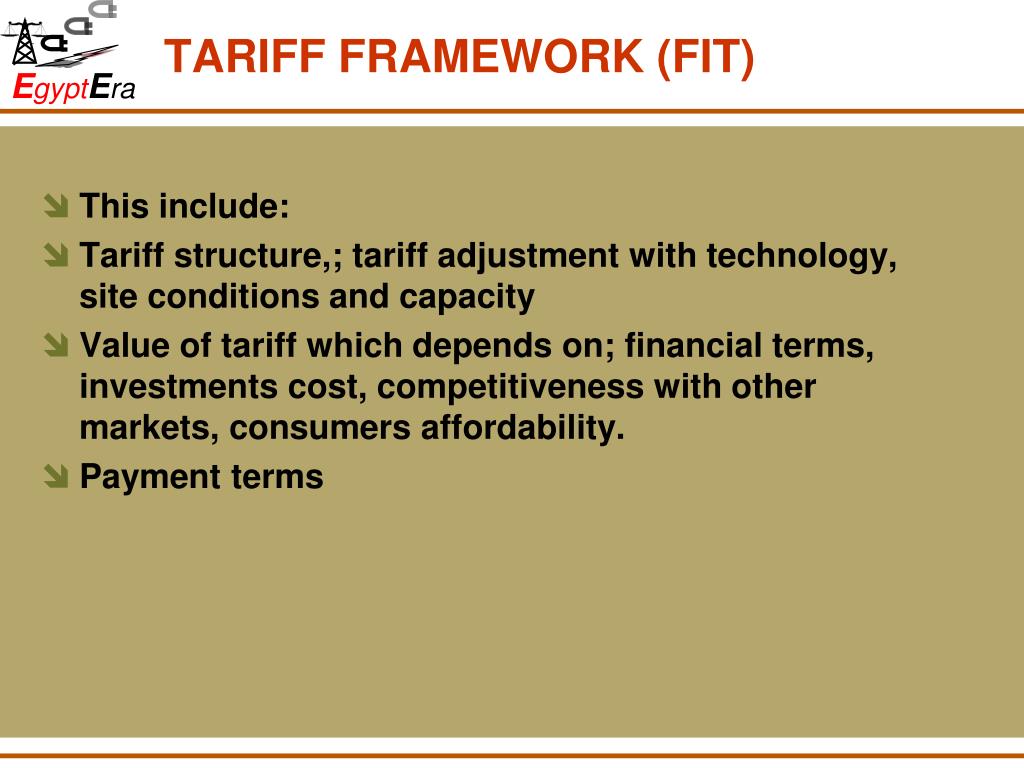 EgyptEra

TARIFF FRAMEWORK (FIT)

This include:

Tariff structure,; tariff adjustment with technology, site conditions and capacity

Value of tariff which depends on; financial terms, investments cost, competitiveness with other markets, consumers affordability.

Payment terms